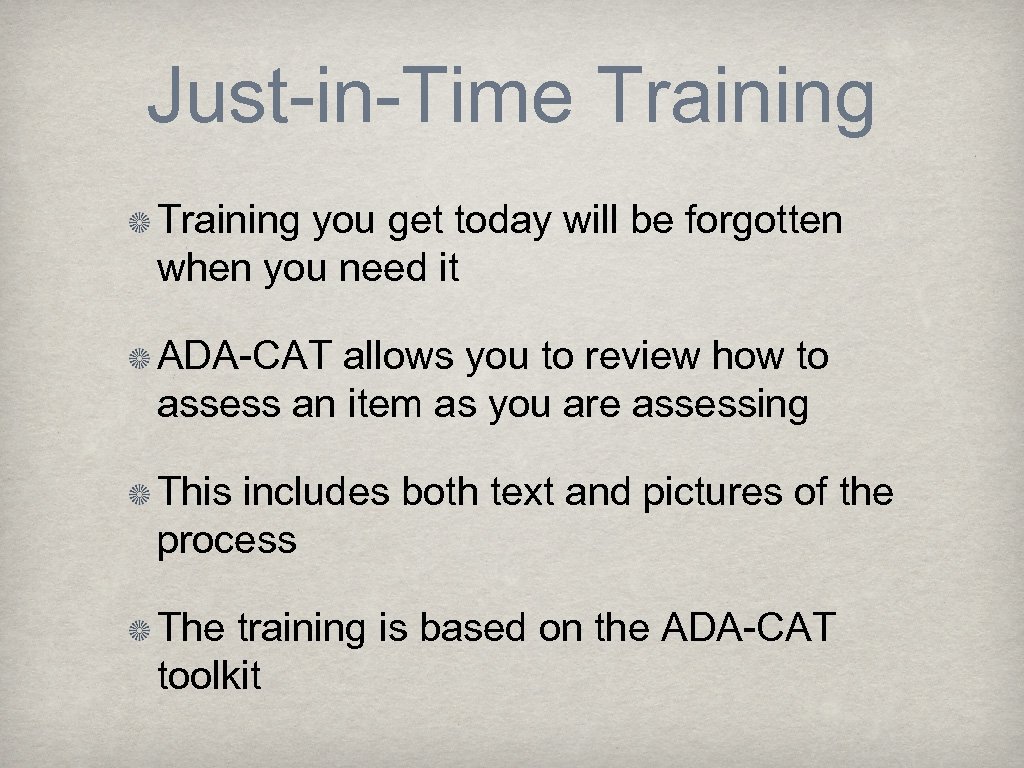 Just-in-Time Training

Training you get today will be forgotten when you need it

ADA-CAT allows you to review how to assess an item as you are assessing

This includes both text and pictures of the process

The training is based on the ADA-CAT toolkit